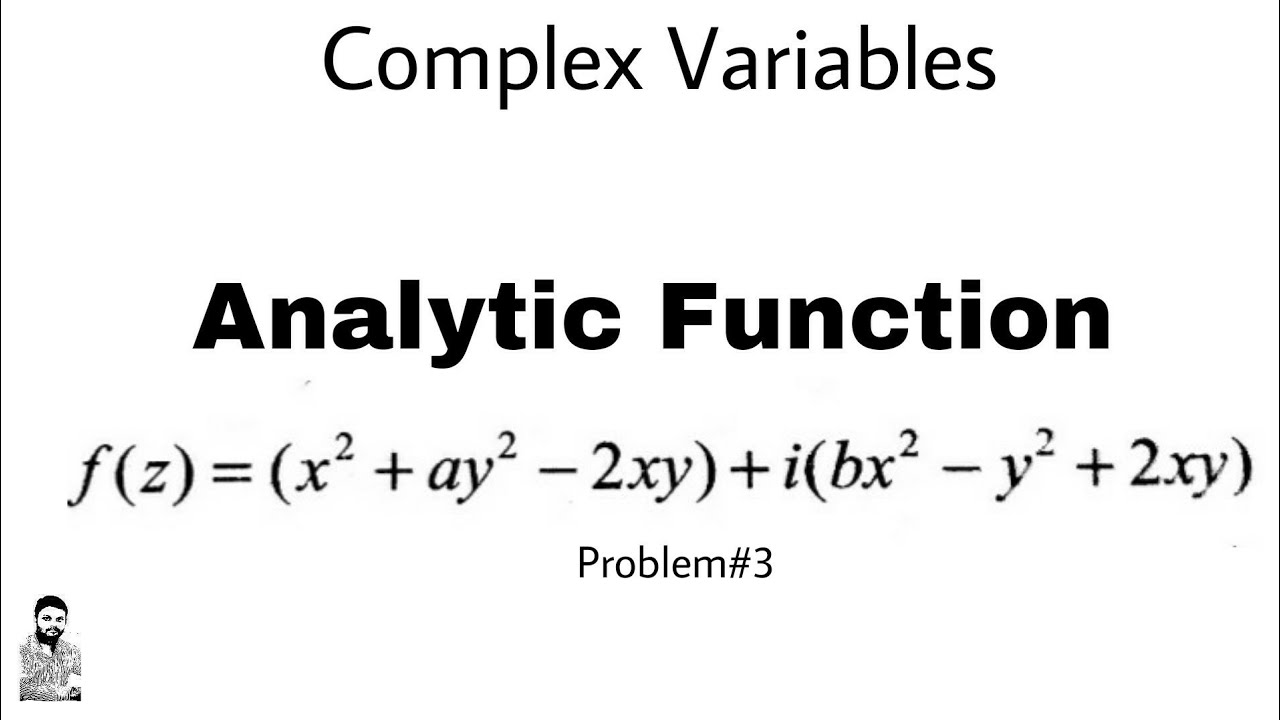 Complex Variables

Analytic Function

$f(z) = (x^2 + ay^2 - 2xy) + i(bx^2 - y^2 + 2xy)$

Problem#3